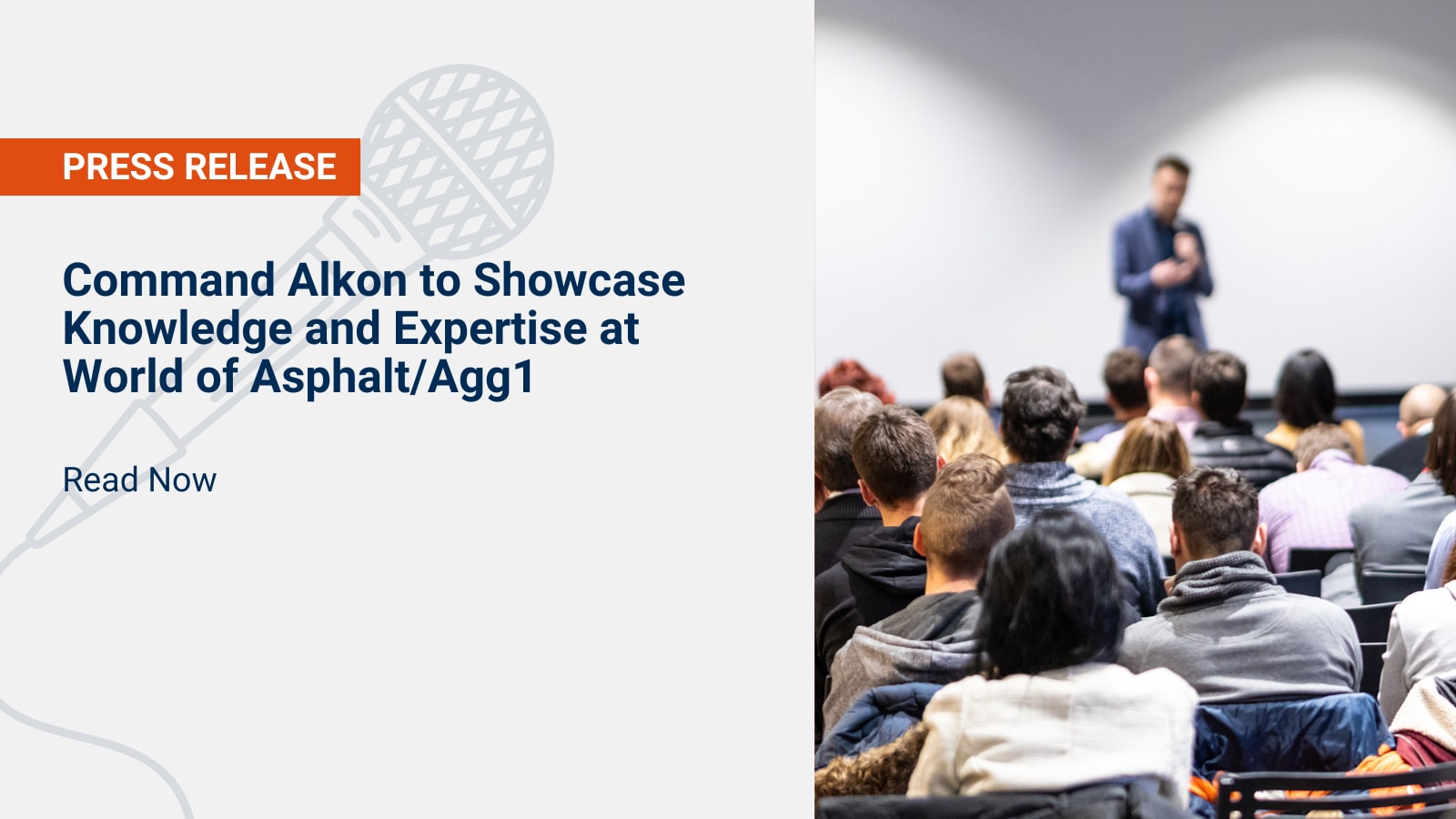 PRESS RELEASE

Command Alkon to Showcase Knowledge and Expertise at World of Asphalt/Agg1

Read Now